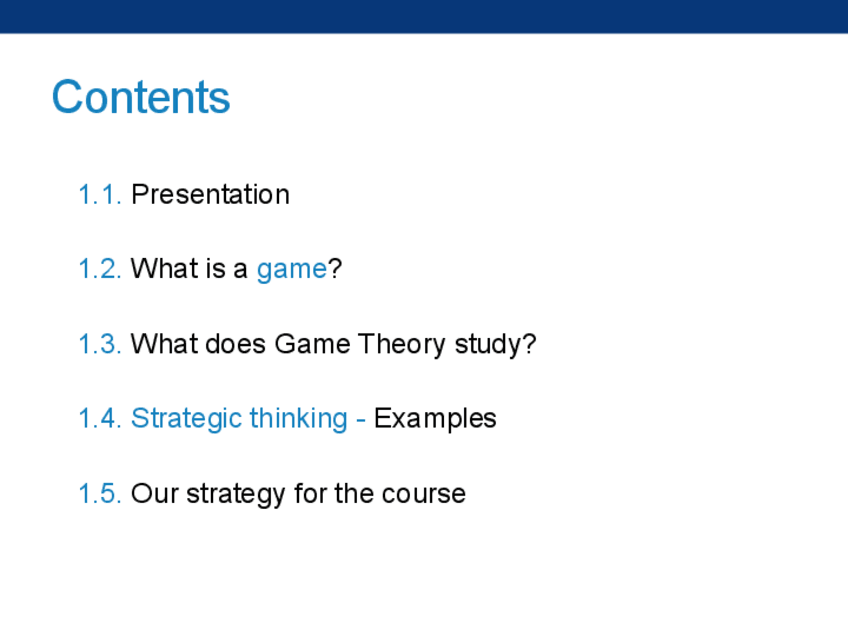 Contents

1.1. Presentation

1.2. What is a game?

1.3. What does Game Theory study?

1.4. Strategic thinking - Examples

1.5. Our strategy for the course